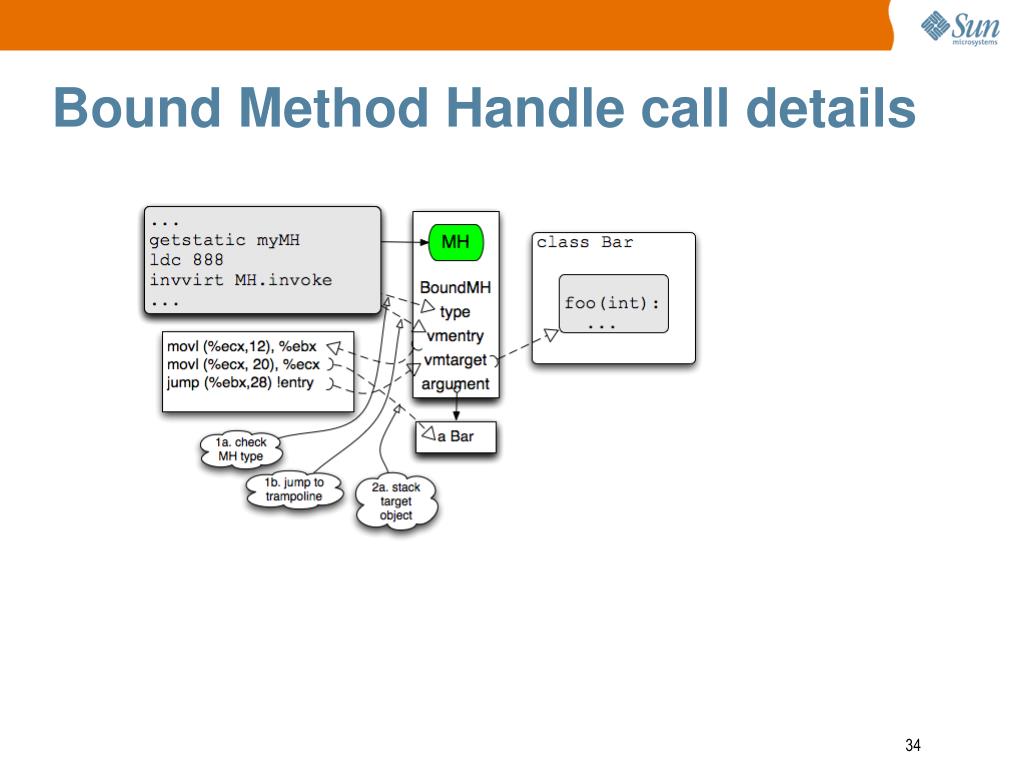 Sun microsystems

Bound Method Handle call details

...
getstatic myMH
ldc 888
invvirt MH.invoke
...

MH

BoundMH
type
vmentry
vmtarget
argument

class Bar

foo(int):
...

movl (%ecx,12), %ebx
movl (%ecx, 20), %ecx
jump (%ebx,28) !entry

a Bar

1a. check MH type

1b. jump to trampoline

2a. stack target object

34